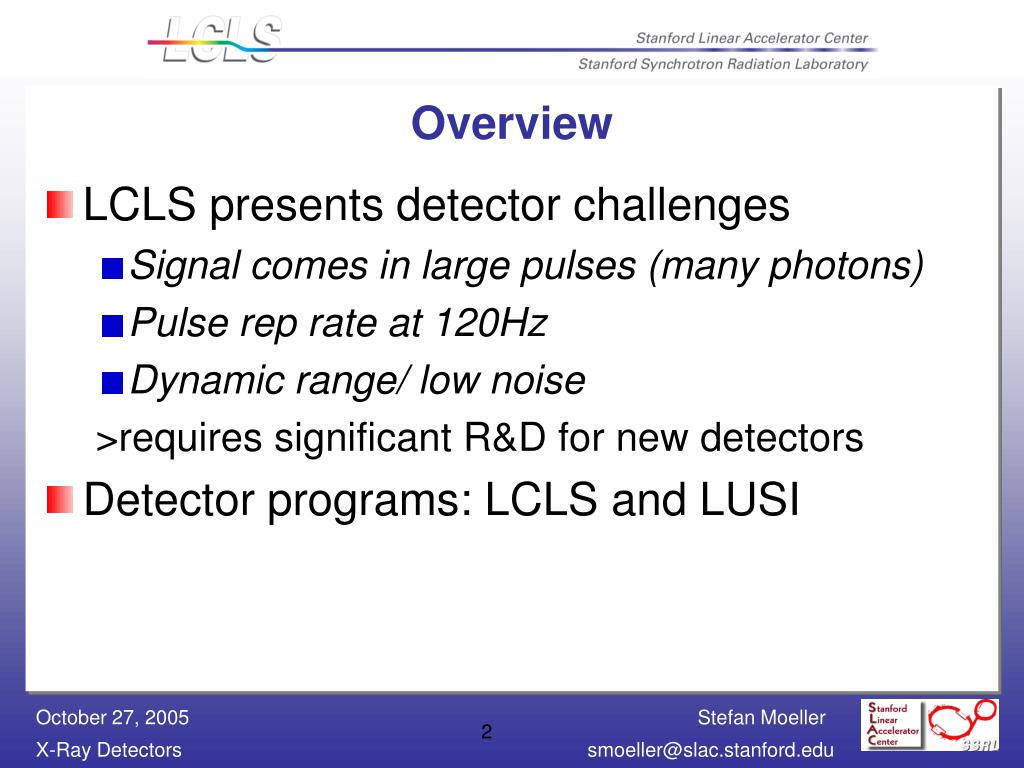 LCLS

Stanford Linear Accelerator Center

Stanford Synchrotron Radiation Laboratory

Overview

LCLS presents detector challenges

Signal comes in large pulses (many photons)

Pulse rep rate at 120Hz

Dynamic range/ low noise

>requires significant R&D for new detectors

Detector programs: LCLS and LUSI

October 27, 2005
X-Ray Detectors

2

Stefan Moeller
smoeller@slac.stanford.edu

Stanford
Linear
Accelerator
Center

SSRL